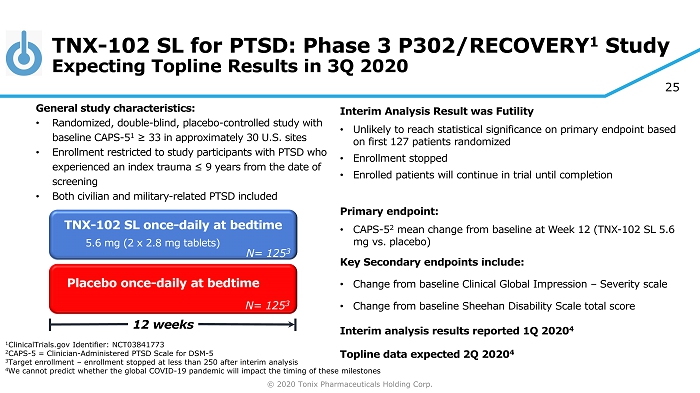 TNX-102 SL for PTSD: Phase 3 P302/RECOVERY$^1$ Study
Expecting Topline Results in 3Q 2020

25

General study characteristics:
• Randomized, double-blind, placebo-controlled study with baseline CAPS-5$^1$ ≥ 33 in approximately 30 U.S. sites
• Enrollment restricted to study participants with PTSD who experienced an index trauma ≤ 9 years from the date of screening
• Both civilian and military-related PTSD included

TNX-102 SL once-daily at bedtime
5.6 mg (2 x 2.8 mg tablets)
N= 125$^3$

Placebo once-daily at bedtime
N= 125$^3$

12 weeks

$^1$ClinicalTrials.gov Identifier: NCT03841773
$^2$CAPS-5 = Clinician-Administered PTSD Scale for DSM-5
$^3$Target enrollment – enrollment stopped at less than 250 after interim analysis
$^4$We cannot predict whether the global COVID-19 pandemic will impact the timing of these milestones

Interim Analysis Result was Futility
• Unlikely to reach statistical significance on primary endpoint based on first 127 patients randomized
• Enrollment stopped
• Enrolled patients will continue in trial until completion

Primary endpoint:
• CAPS-5$^2$ mean change from baseline at Week 12 (TNX-102 SL 5.6 mg vs. placebo)

Key Secondary endpoints include:
• Change from baseline Clinical Global Impression – Severity scale
• Change from baseline Sheehan Disability Scale total score

Interim analysis results reported 1Q 2020$^4$

Topline data expected 2Q 2020$^4$

© 2020 Tonix Pharmaceuticals Holding Corp.